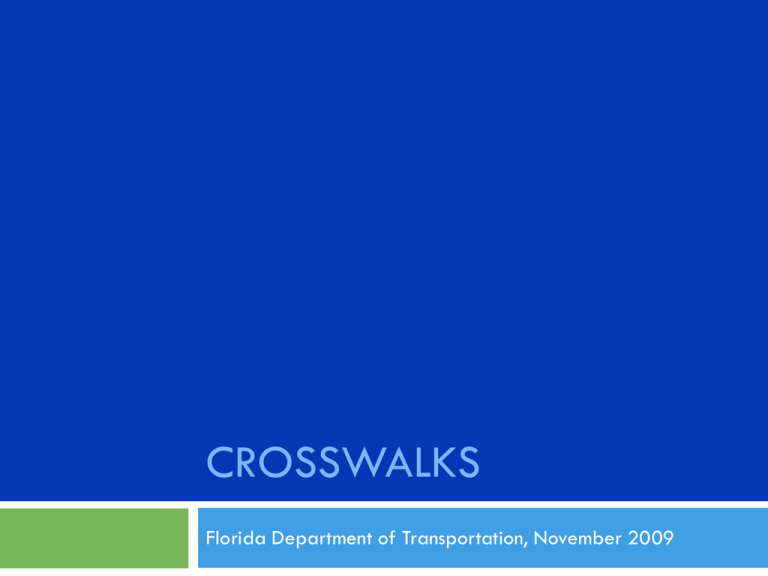 CROSSWALKS

Florida Department of Transportation, November 2009